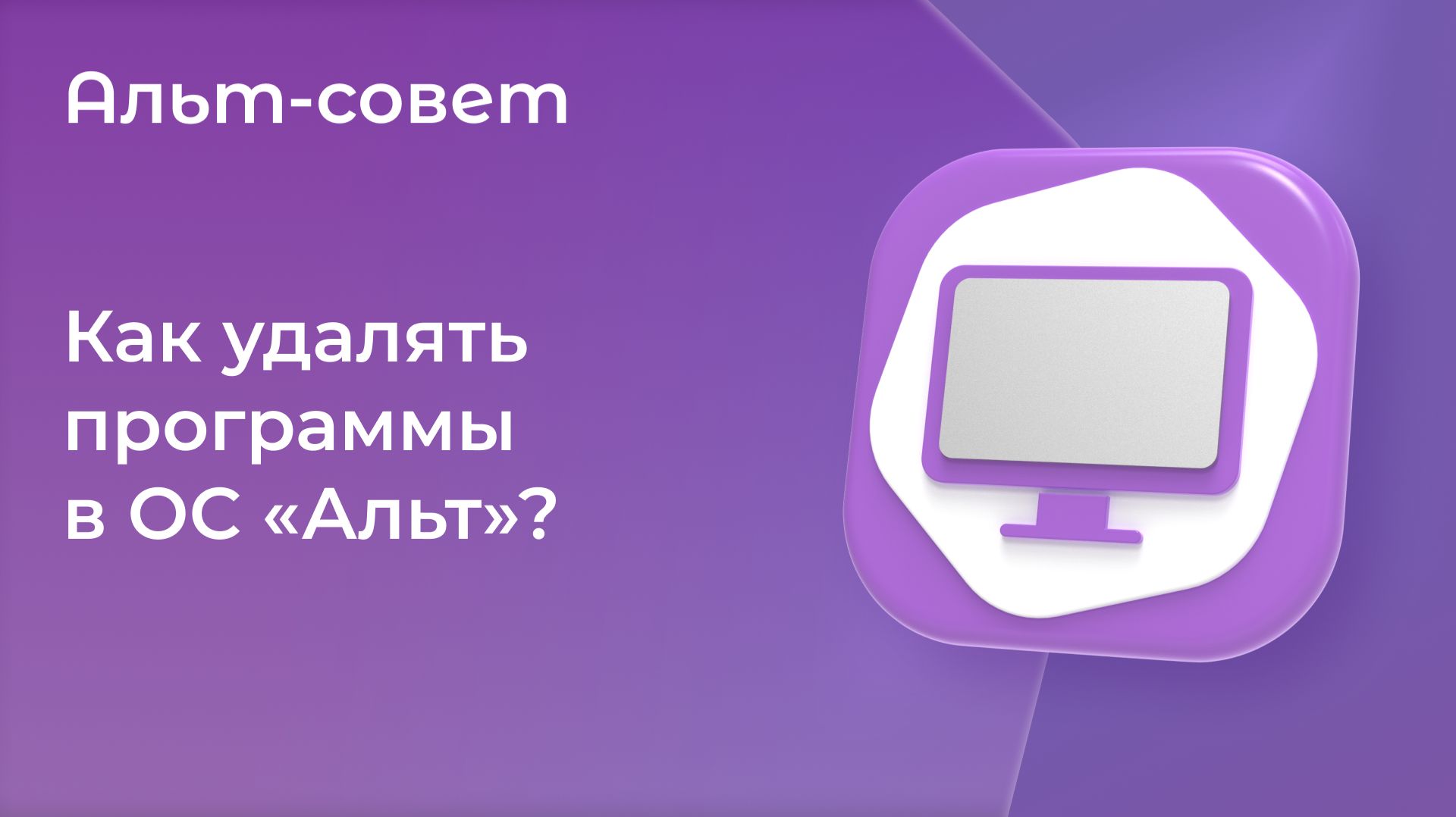 Альт-совет

Как удалять программы в ОС «Альт»?